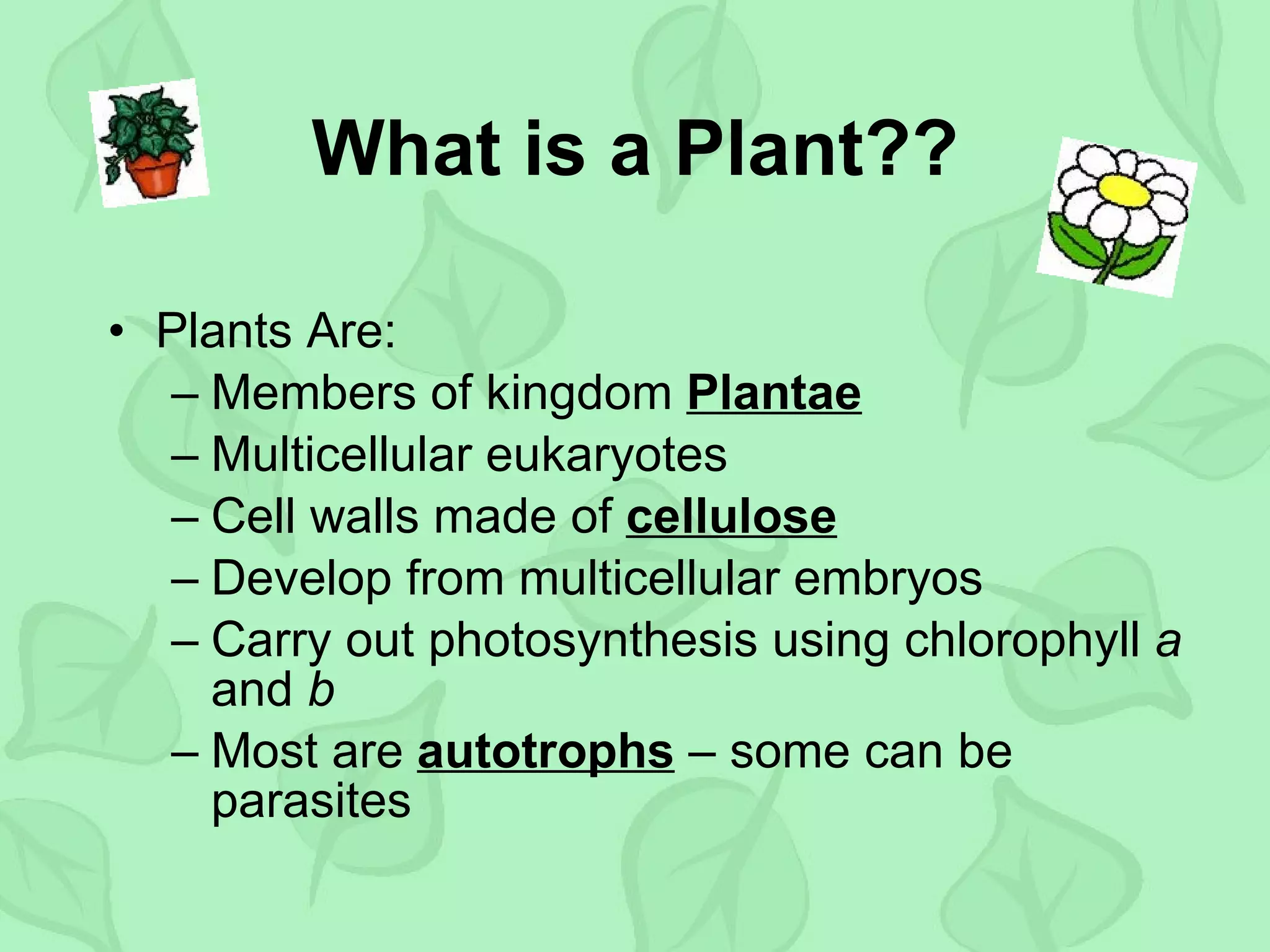 What is a Plant??

• Plants Are:
– Members of kingdom Plantae
– Multicellular eukaryotes
– Cell walls made of cellulose
– Develop from multicellular embryos
– Carry out photosynthesis using chlorophyll a and b
– Most are autotrophs – some can be parasites